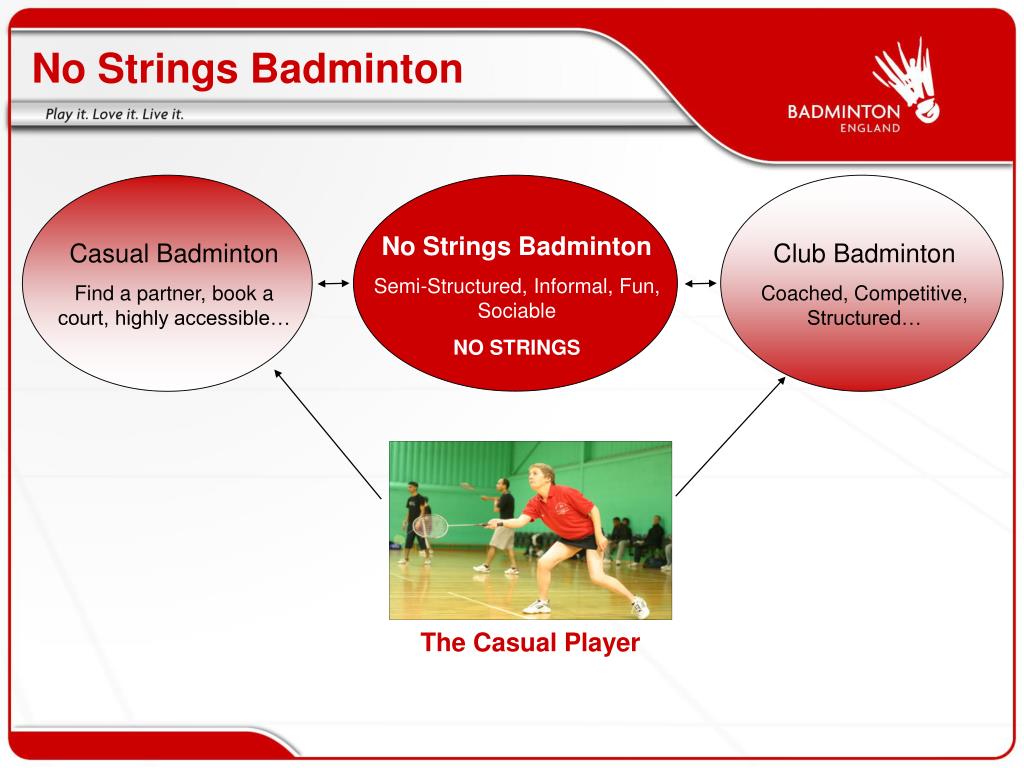 No Strings Badminton

Play it. Love it. Live it.

BADMINTON ENGLAND

Casual Badminton

Find a partner, book a court, highly accessible…

No Strings Badminton

Semi-Structured, Informal, Fun, Sociable

NO STRINGS

Club Badminton

Coached, Competitive, Structured…

The Casual Player